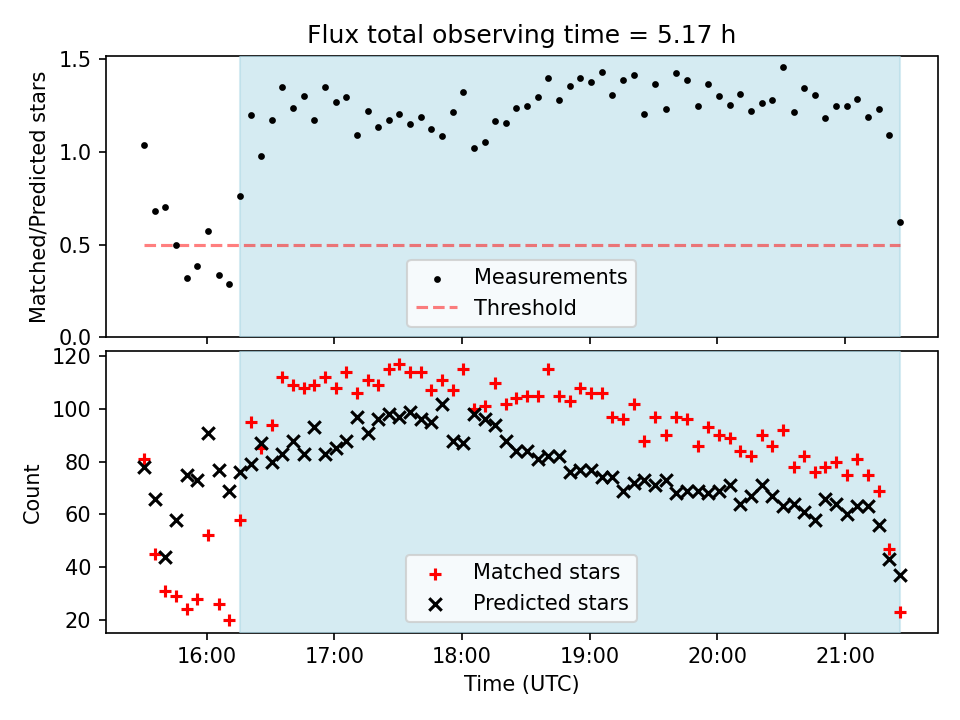 Flux total observing time = 5.17 h

Matched/Predicted stars

1.5
1.0
0.5
0.0

Measurements
Threshold

Count

120
100
80
60
40
20

Matched stars
Predicted stars

16:00
17:00
18:00
19:00
20:00
21:00

Time (UTC)